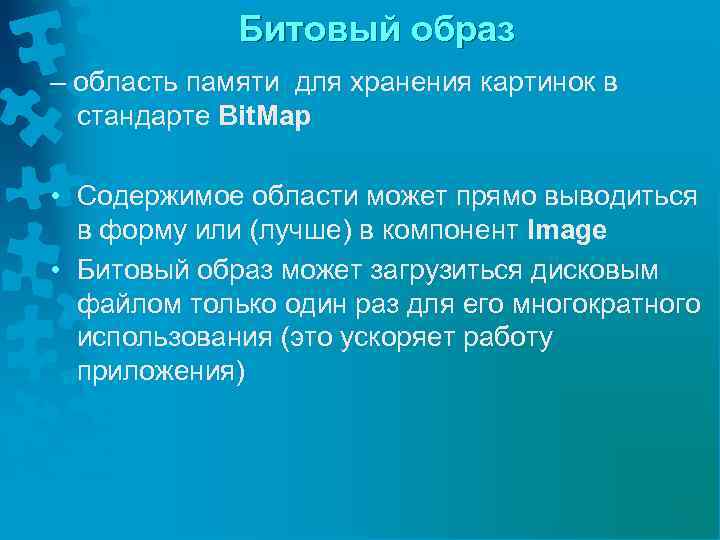 Битовый образ

– область памяти  для хранения картинок в стандарте BitMap

• Содержимое области может прямо выводиться в форму или (лучше) в компонент Image
• Битовый образ может загрузиться дисковым файлом только один раз для его многократного использования (это ускоряет работу приложения)